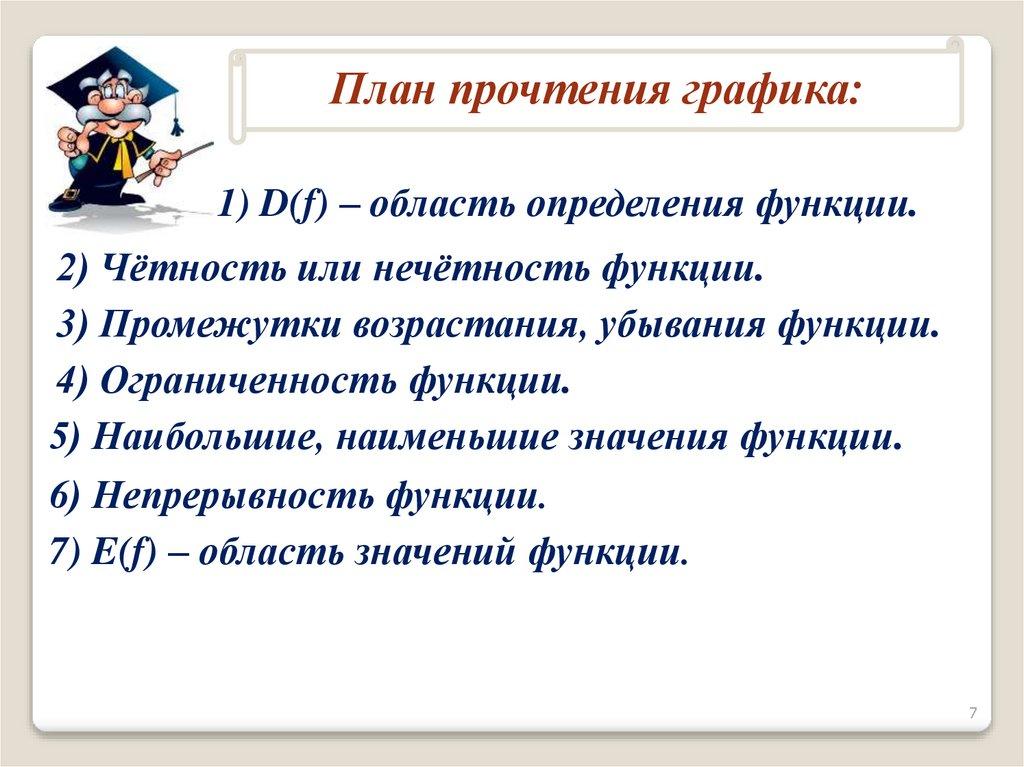 План прочтения графика:

1) $D(f)$ – область определения функции.

2) Чётность или нечётность функции.

3) Промежутки возрастания, убывания функции.

4) Ограниченность функции.

5) Наибольшие, наименьшие значения функции.

6) Непрерывность функции.

7) $E(f)$ – область значений функции.

7